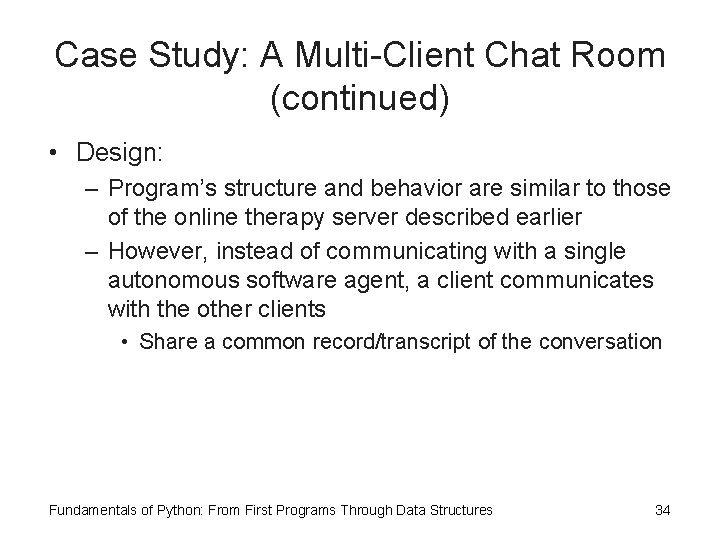 Case Study: A Multi-Client Chat Room (continued)

• Design:

– Program's structure and behavior are similar to those of the online therapy server described earlier

– However, instead of communicating with a single autonomous software agent, a client communicates with the other clients

• Share a common record/transcript of the conversation

Fundamentals of Python: From First Programs Through Data Structures

34